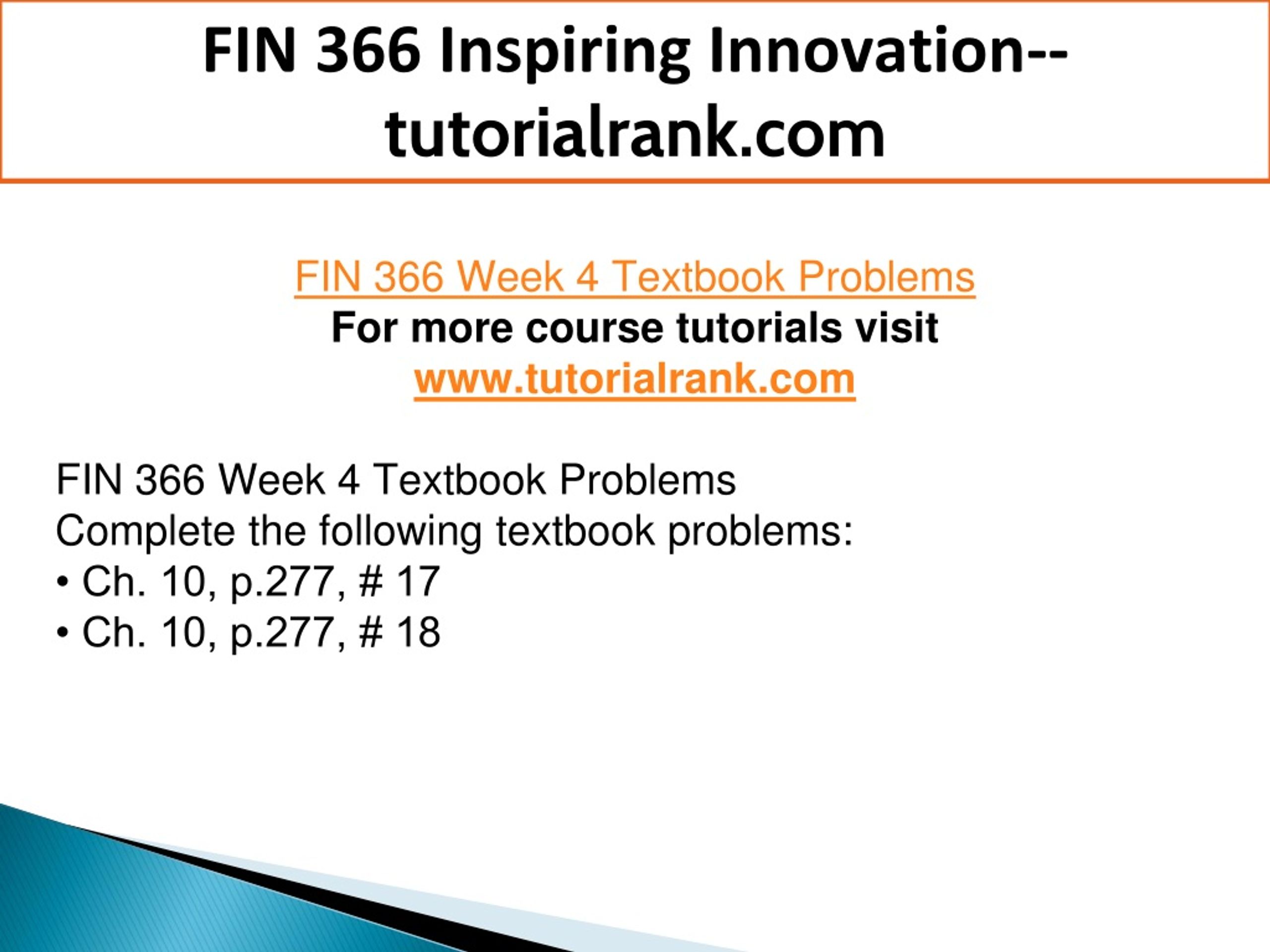 FIN 366 Inspiring Innovation--tutorialrank.com

FIN 366 Week 4 Textbook Problems
For more course tutorials visit
www.tutorialrank.com

FIN 366 Week 4 Textbook Problems
Complete the following textbook problems:
• Ch. 10, p.277, # 17
• Ch. 10, p.277, # 18